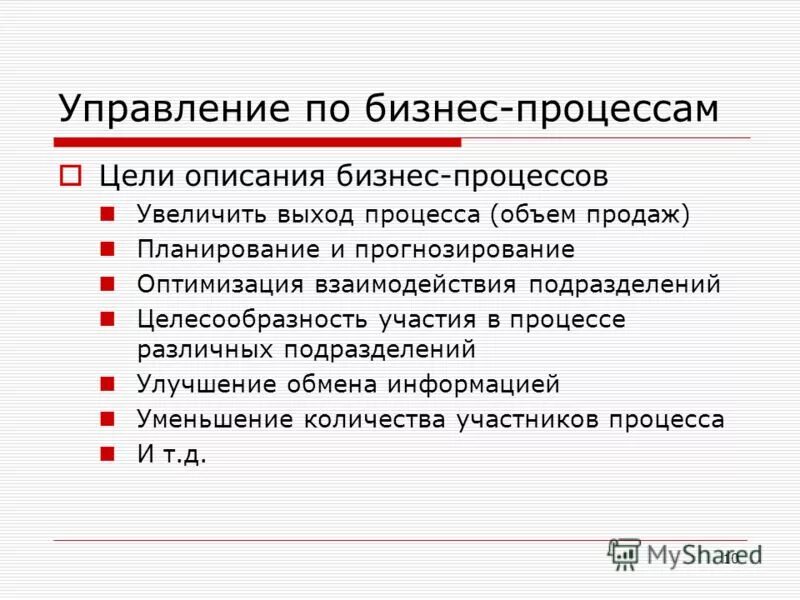 Управление по бизнес-процессам

Цели описания бизнес-процессов

Увеличить выход процесса (объем продаж)

Планирование и прогнозирование

Оптимизация взаимодействия подразделений

Целесообразность участия в процессе различных подразделений

Улучшение обмена информацией

Уменьшение количества участников процесса

И т.д.

MyShared

10